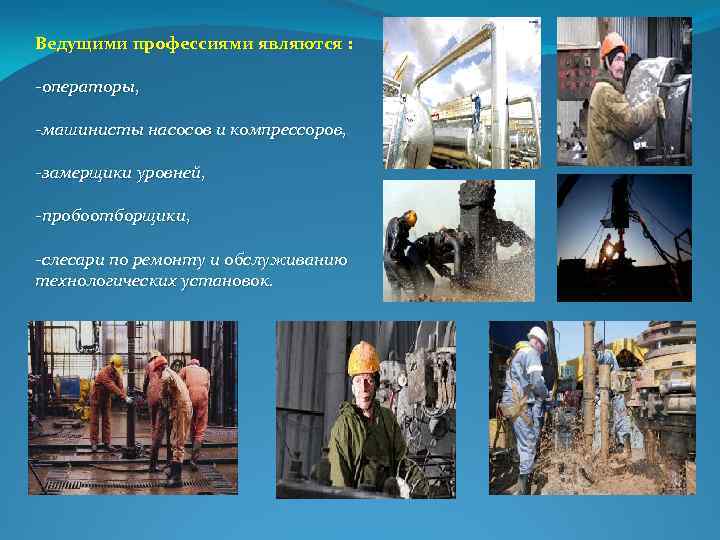 Ведущими профессиями являются :

-операторы,

-машинисты насосов и компрессоров,

-замерщики уровней,

-пробоотборщики,

-слесари по ремонту и обслуживанию технологических установок.